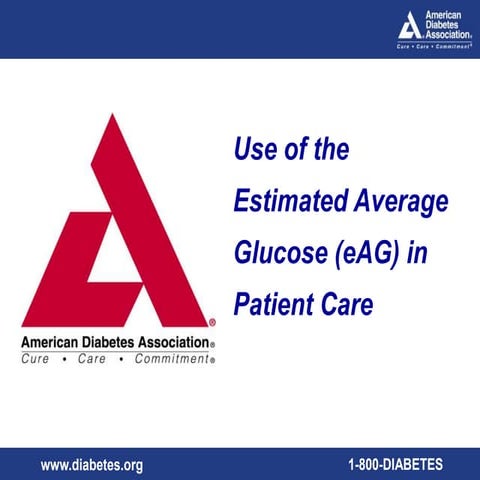 American Diabetes Association®
Cure • Care • Commitment®

American Diabetes Association®
Cure • Care • Commitment®

Use of the Estimated Average Glucose (eAG) in Patient Care

www.diabetes.org

1-800-DIABETES